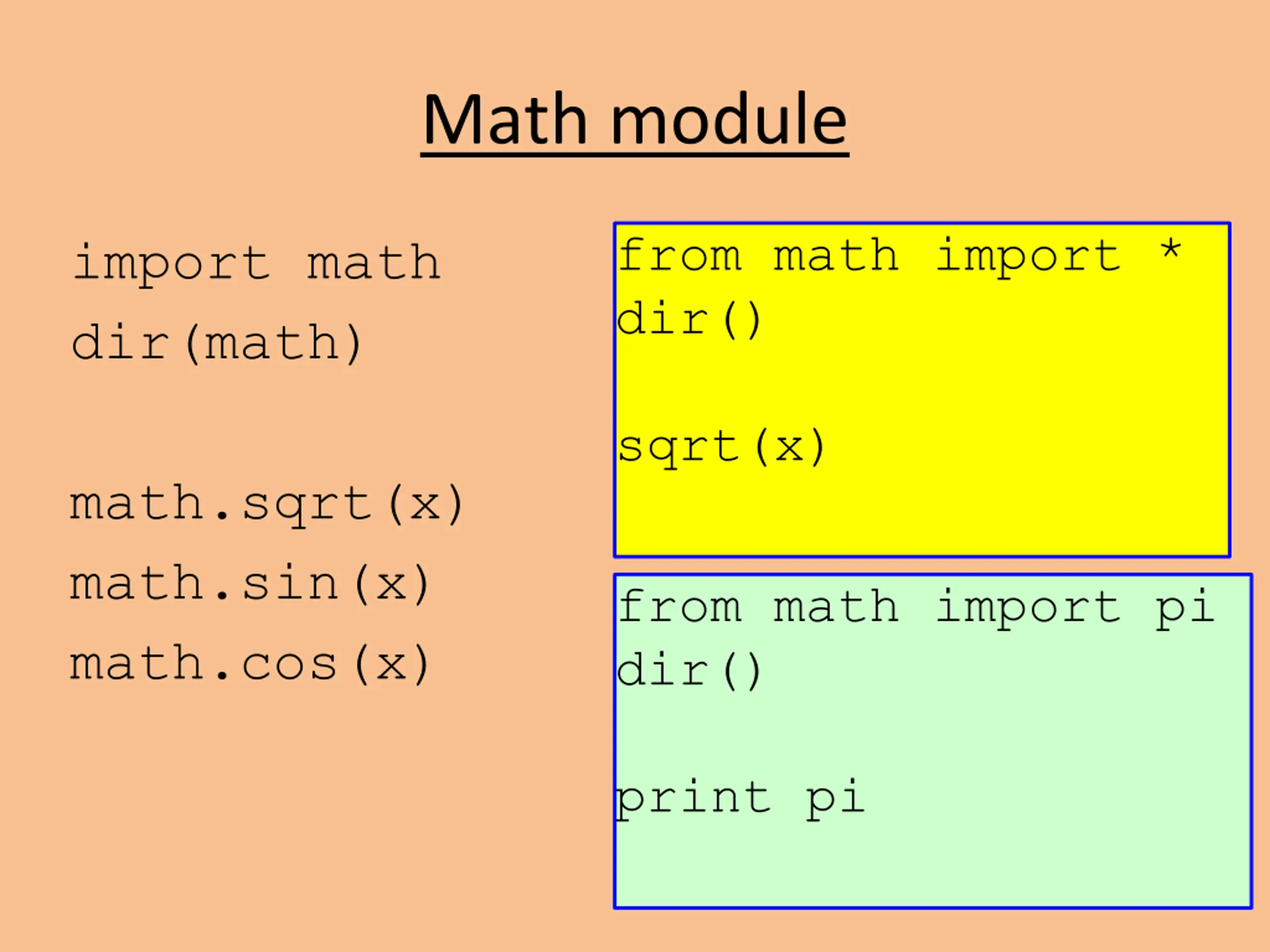 Math module

import math
dir(math)

math.sqrt(x)
math.sin(x)
math.cos(x)

from math import *
dir()

sqrt(x)

from math import pi
dir()

print pi